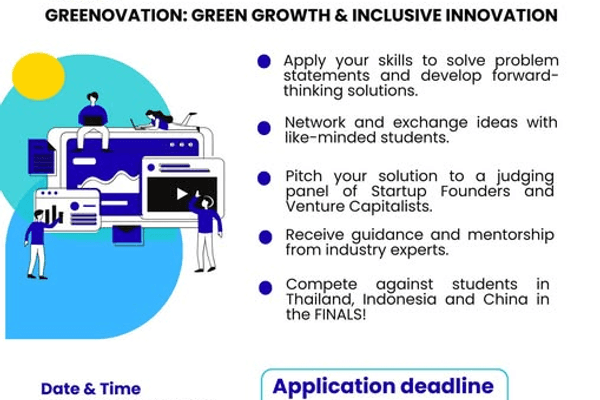 GREENOVATION: GREEN GROWTH & INCLUSIVE INNOVATION

Apply your skills to solve problem statements and develop forward-thinking solutions.

Network and exchange ideas with like-minded students.

Pitch your solution to a judging panel of Startup Founders and Venture Capitalists.

Receive guidance and mentorship from industry experts.

Compete against students in Thailand, Indonesia and China in the FINALS!

Date & Time

Application deadline